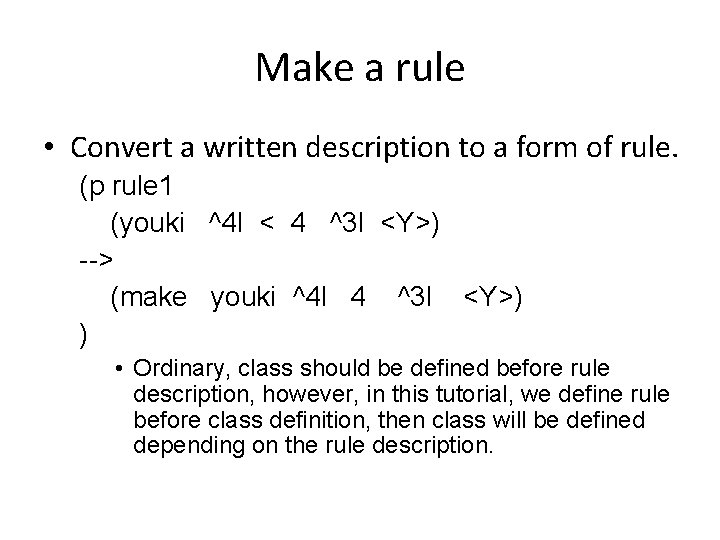 Make a rule

• Convert a written description to a form of rule.

(p rule1
(youki ^4l < 4 ^3l <Y>)
-->
(make youki ^4l 4 ^3l <Y>)
)

• Ordinary, class should be defined before rule description, however, in this tutorial, we define rule before class definition, then class will be defined depending on the rule description.